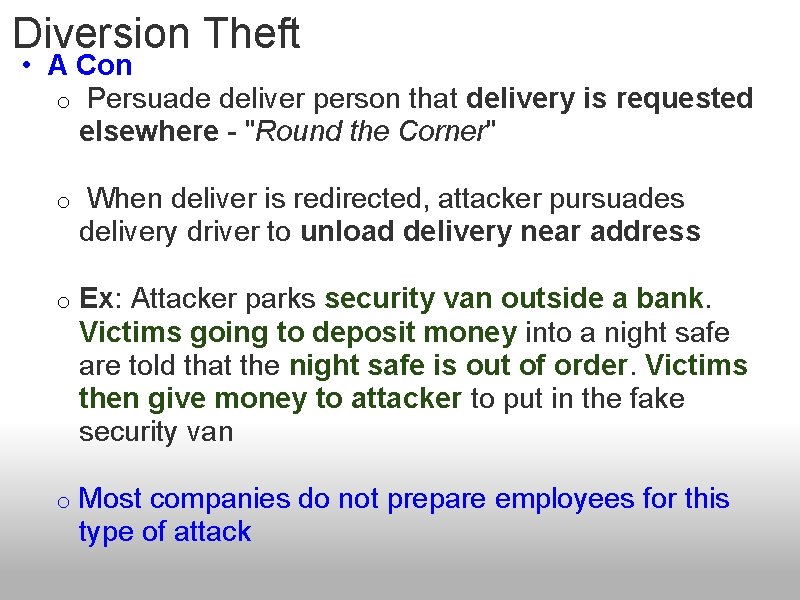 Diversion Theft

• A Con

o Persuade deliver person that delivery is requested elsewhere - "Round the Corner"

o When deliver is redirected, attacker pursuades delivery driver to unload delivery near address

o Ex: Attacker parks security van outside a bank. Victims going to deposit money into a night safe are told that the night safe is out of order. Victims then give money to attacker to put in the fake security van

o Most companies do not prepare employees for this type of attack